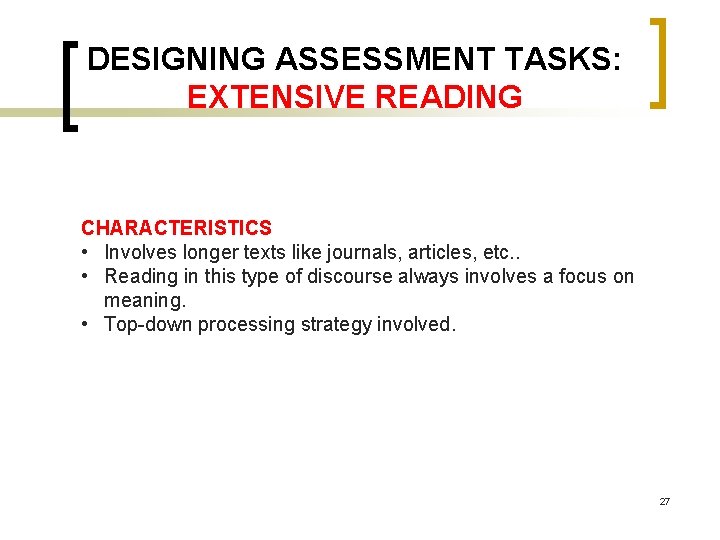 DESIGNING ASSESSMENT TASKS:
EXTENSIVE READING

CHARACTERISTICS
• Involves longer texts like journals, articles, etc..
• Reading in this type of discourse always involves a focus on meaning.
• Top-down processing strategy involved.

27